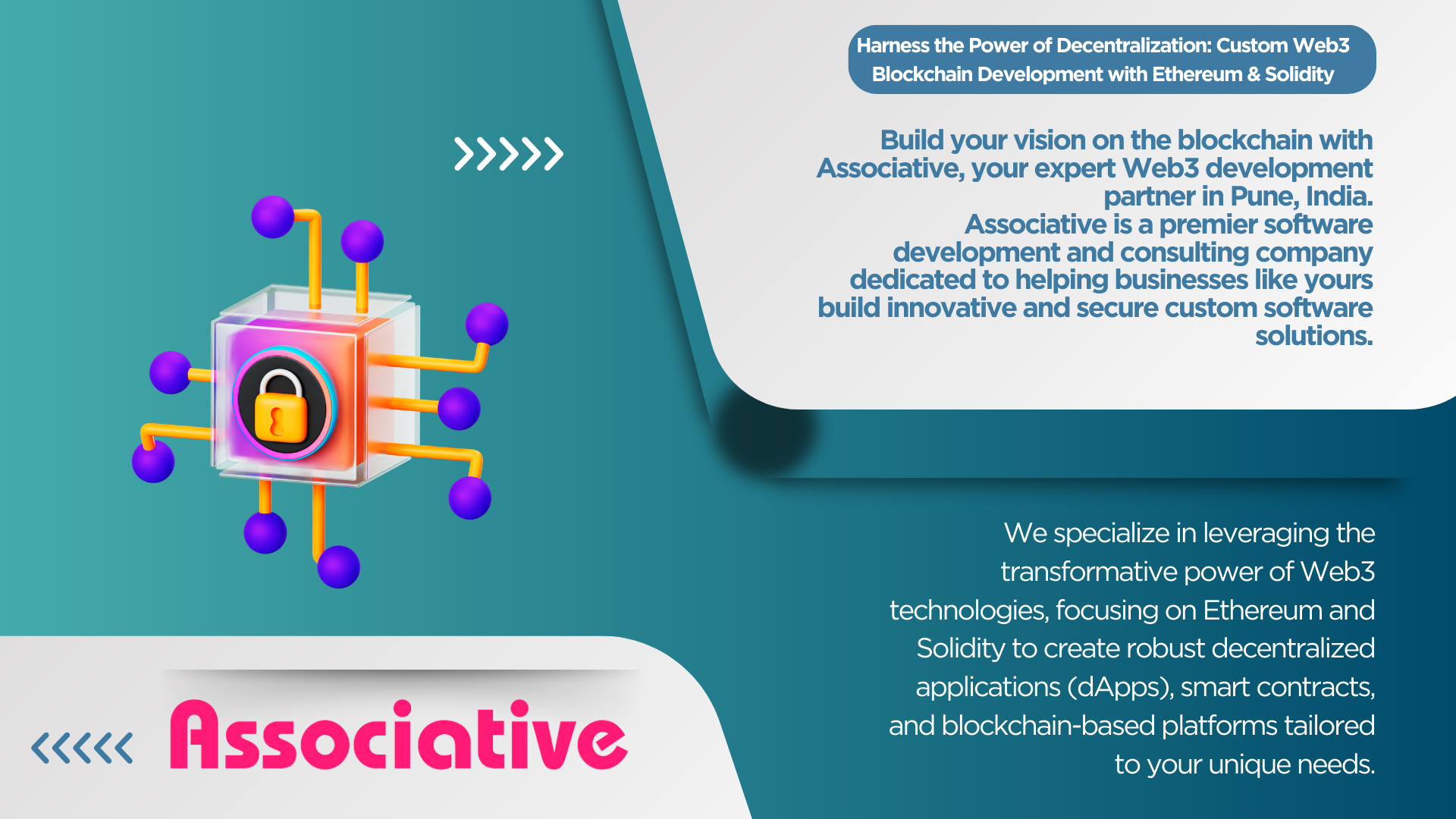 Harness the Power of Decentralization: Custom Web3 Blockchain Development with Ethereum & Solidity

Build your vision on the blockchain with Associative, your expert Web3 development partner in Pune, India. Associative is a premier software development and consulting company dedicated to helping businesses like yours build innovative and secure custom software solutions.

We specialize in leveraging the transformative power of Web3 technologies, focusing on Ethereum and Solidity to create robust decentralized applications (dApps), smart contracts, and blockchain-based platforms tailored to your unique needs.

Associative